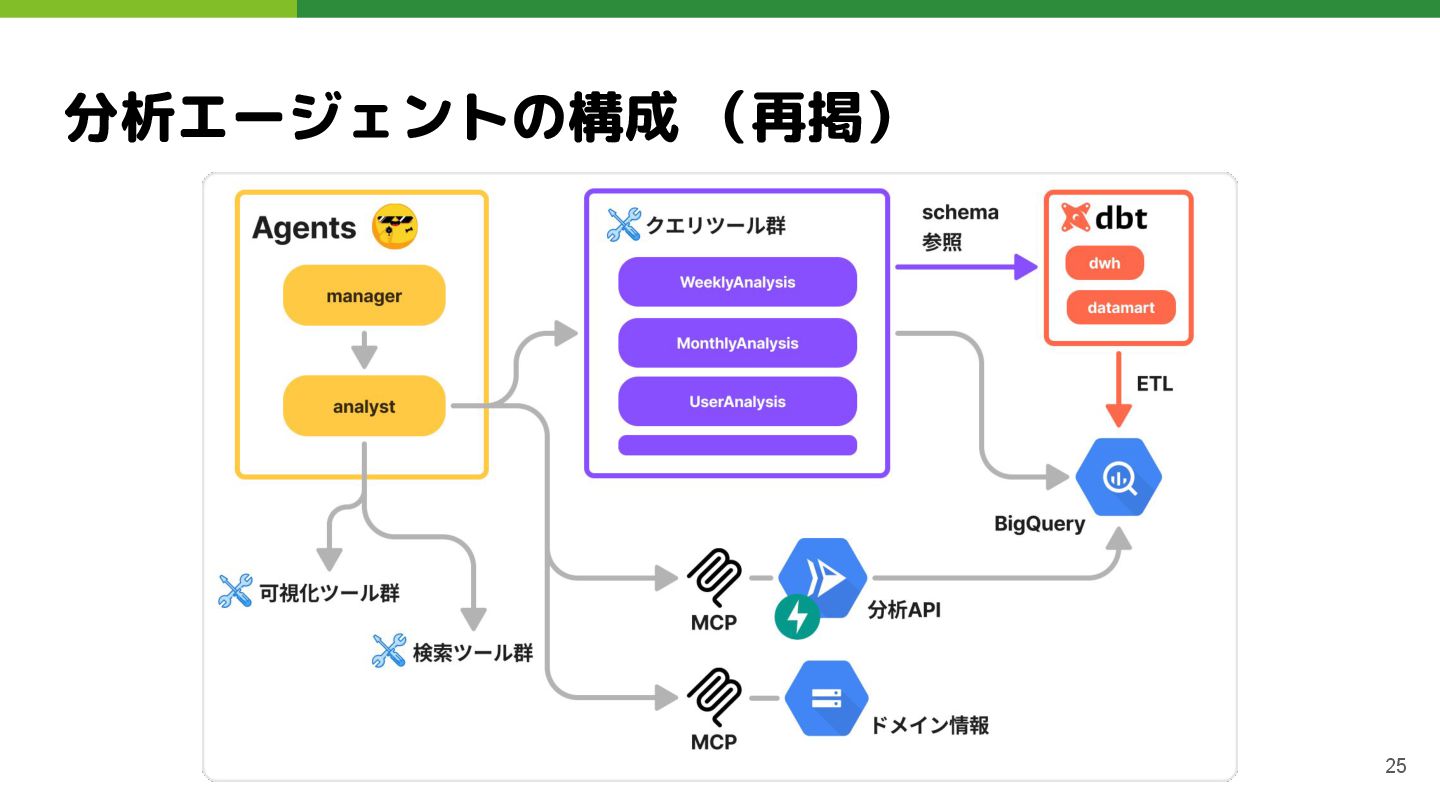 分析エージェントの構成（再掲）

Agents

manager

analyst

クエリツール群

WeeklyAnalysis

MonthlyAnalysis

UserAnalysis

schema
参照

dbt

dwh

datamart

ETL

BigQuery

可視化ツール群

検索ツール群

MCP

分析API

MCP

ドメイン情報

25